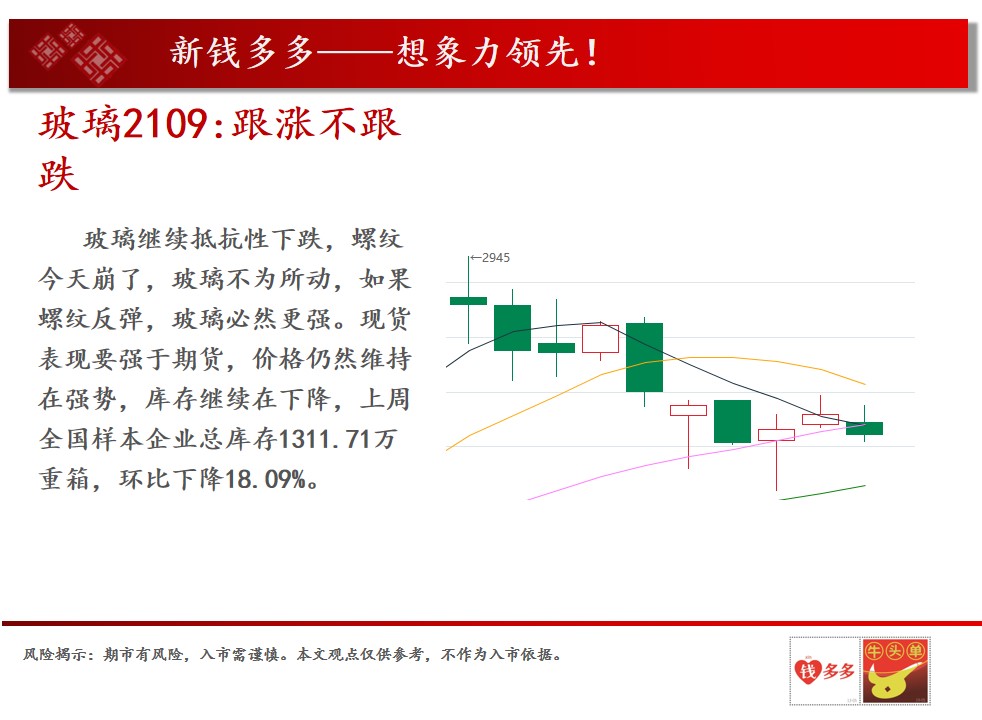 新钱多多——想象力领先！

玻璃2109:跟涨不跟跌

玻璃继续抵抗性下跌，螺纹今天崩了，玻璃不为所动，如果螺纹反弹，玻璃必然更强。现货表现要强于期货，价格仍然维持在强势，库存继续在下降，上周全国样本企业总库存1311.71万重箱，环比下降18.09%。

←2945

风险揭示：期市有风险，入市需谨慎。本文观点仅供参考，不作为入市依据。

钱多多

牛头单